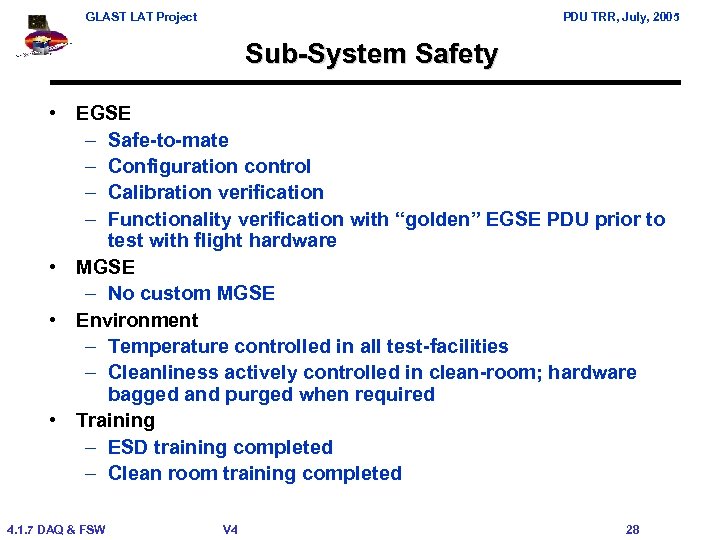 GLAST LAT Project

PDU TRR, July, 2005

Sub-System Safety

• EGSE
– Safe-to-mate
– Configuration control
– Calibration verification
– Functionality verification with “golden” EGSE PDU prior to test with flight hardware
• MGSE
– No custom MGSE
• Environment
– Temperature controlled in all test-facilities
– Cleanliness actively controlled in clean-room; hardware bagged and purged when required
• Training
– ESD training completed
– Clean room training completed

4.1.7 DAQ & FSW

V4

28